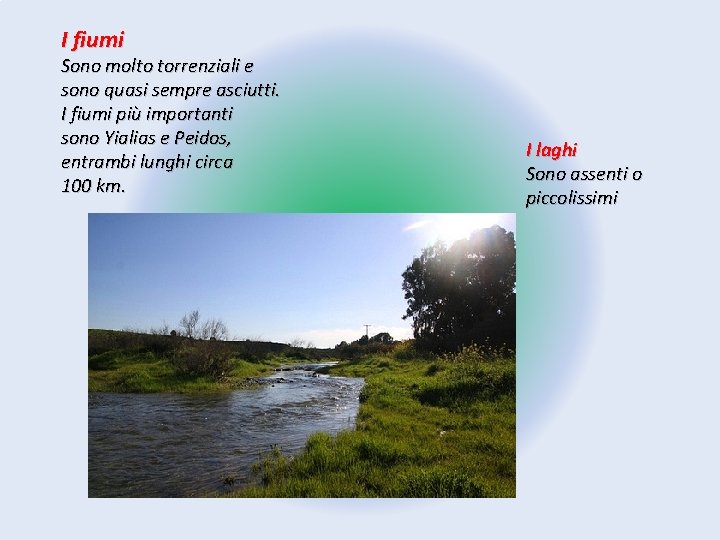 I fiumi
Sono molto torrenziali e sono quasi sempre asciutti. I fiumi più importanti sono Yialias e Peidos, entrambi lunghi circa 100 km.

I laghi
Sono assenti o piccolissimi